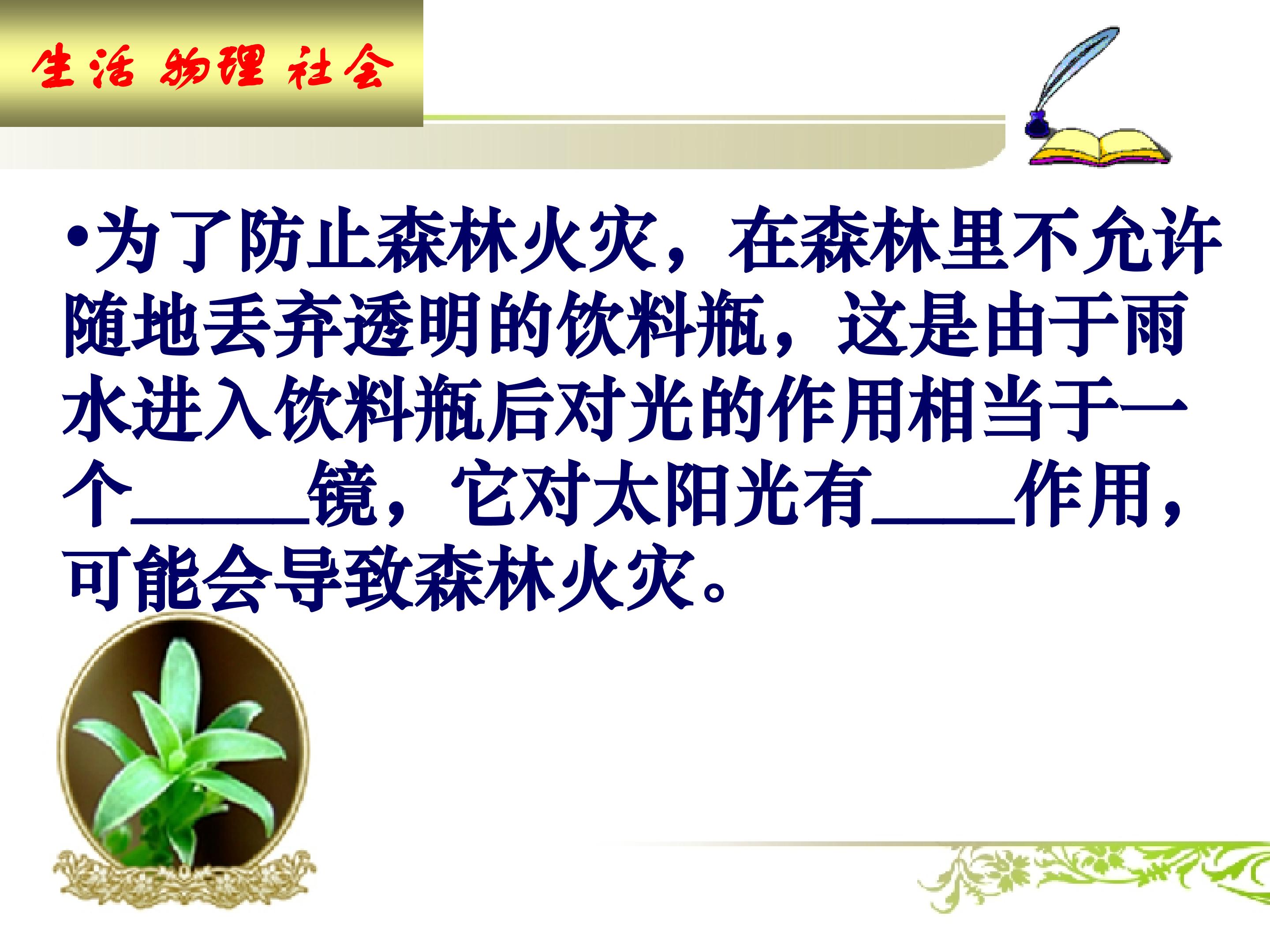 生活 物理 社会

• 为了防止森林火灾，在森林里不允许随地丢弃透明的饮料瓶，这是由于雨水进入饮料瓶后对光的作用相当于一个____镜，它对太阳光有____作用，可能会导致森林火灾。